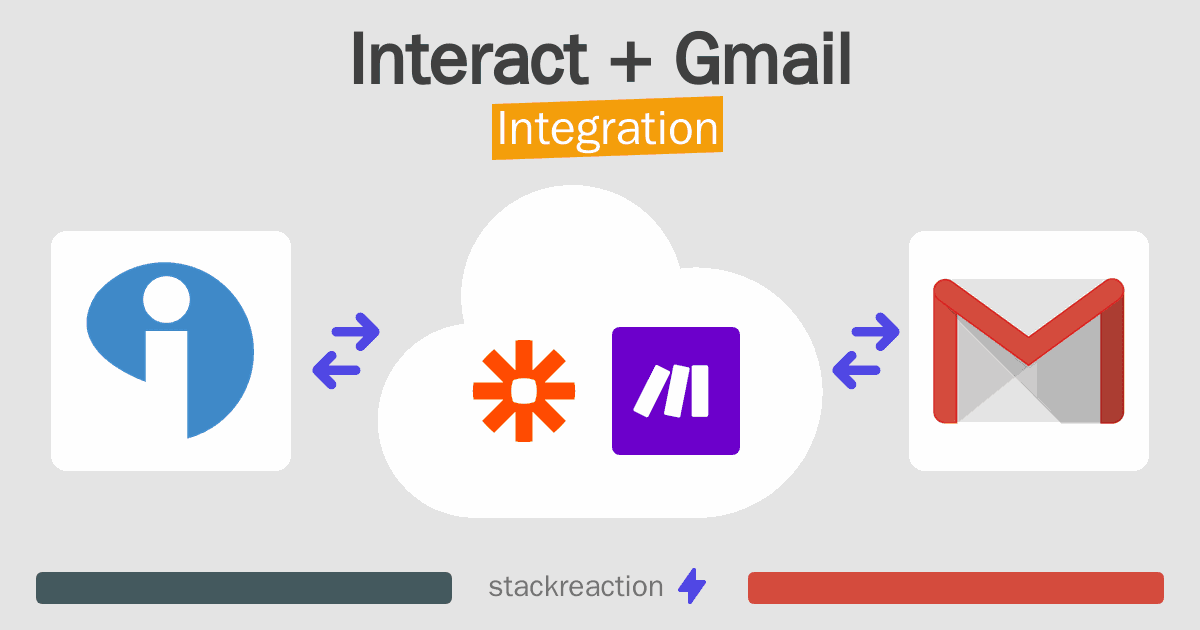 Interact + Gmail

Integration

stackreaction